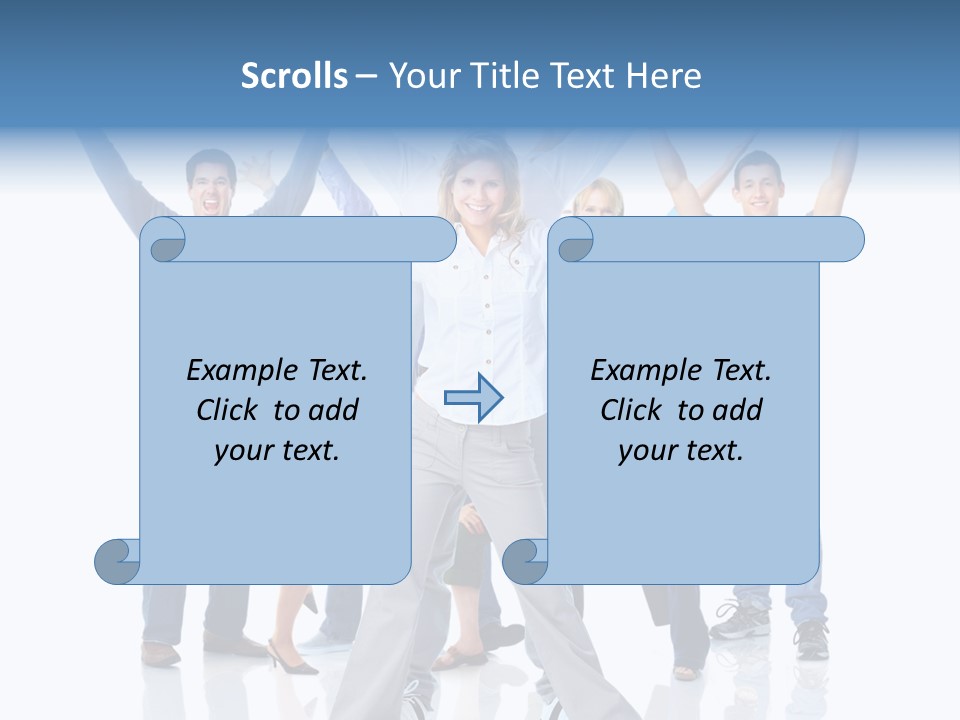 Scrolls – Your Title Text Here

Example Text. Click to add your text.

Example Text. Click to add your text.